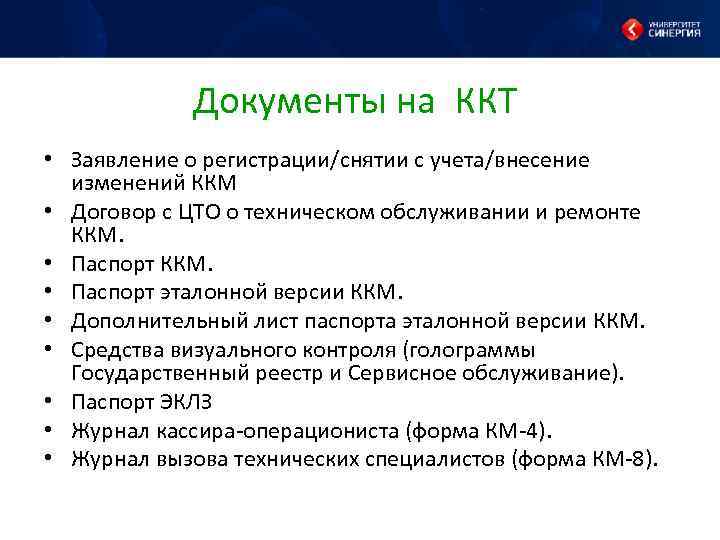 УНИВЕРСИТЕТ СИНЕРГИЯ

Документы на ККТ

• Заявление о регистрации/снятии с учета/внесение изменений ККМ
• Договор с ЦТО о техническом обслуживании и ремонте ККМ.
• Паспорт ККМ.
• Паспорт эталонной версии ККМ.
• Дополнительный лист паспорта эталонной версии ККМ.
• Средства визуального контроля (голограммы Государственный реестр и Сервисное обслуживание).
• Паспорт ЭКЛЗ
• Журнал кассира-операциониста (форма КМ-4).
• Журнал вызова технических специалистов (форма КМ-8).